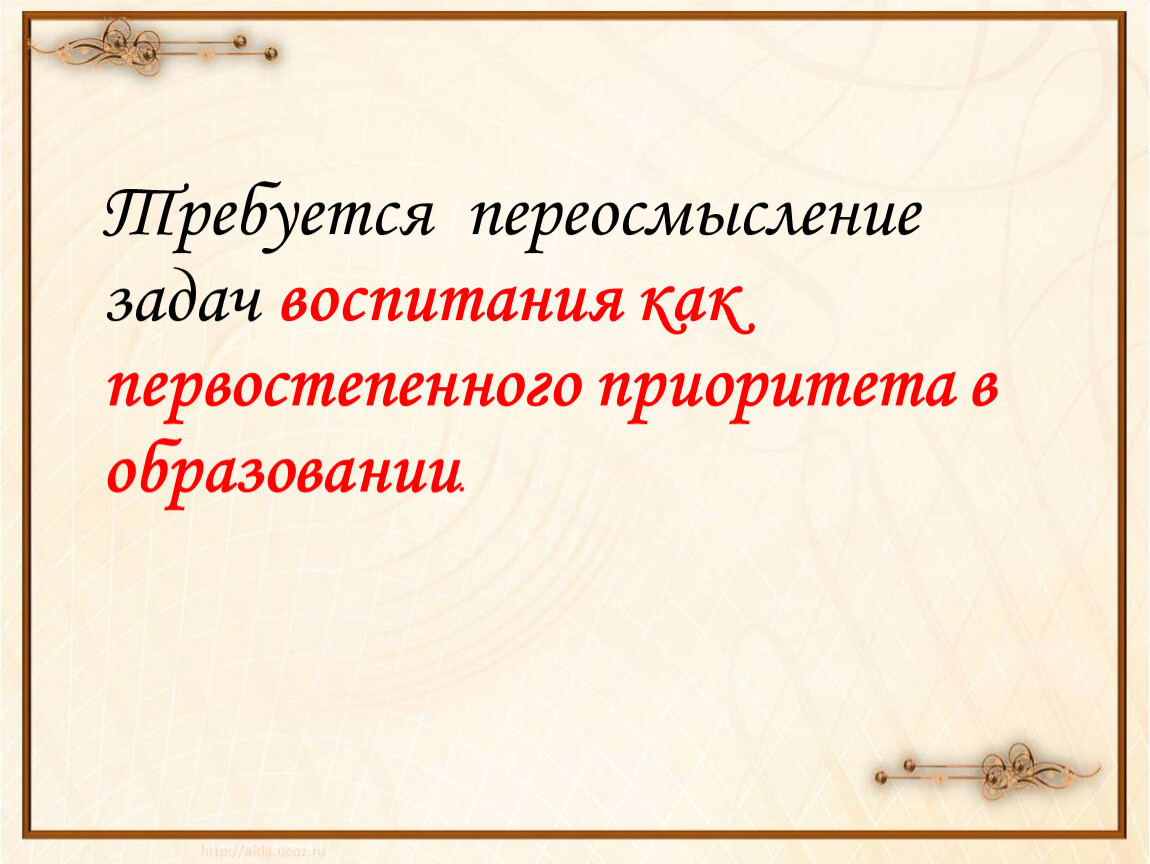 Требуется переосмысление задач воспитания как первостепенного приоритета в образовании.

http://aida.ucoz.ru